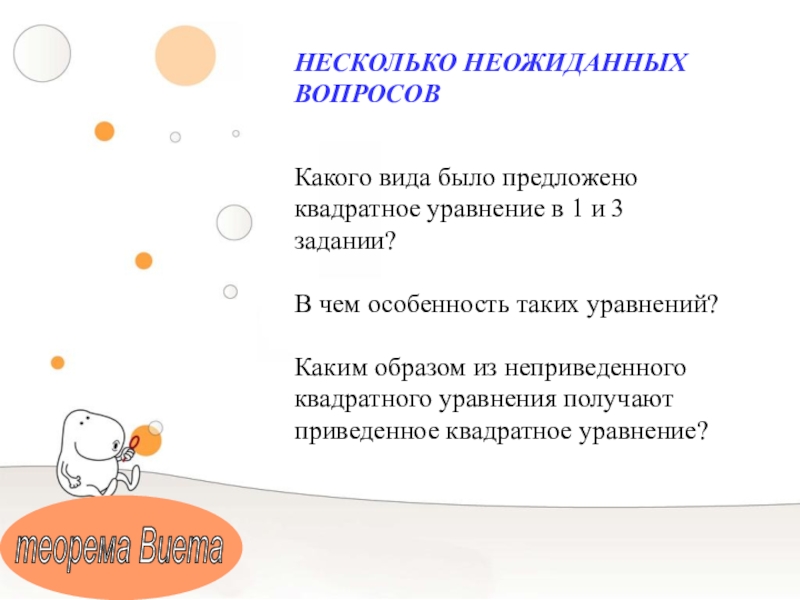 НЕСКОЛЬКО НЕОЖИДАННЫХ ВОПРОСОВ

Какого вида было предложено квадратное уравнение в 1 и 3 задании?

В чем особенность таких уравнений?

Каким образом из неприведенного квадратного уравнения получают приведенное квадратное уравнение?

теорема Виета